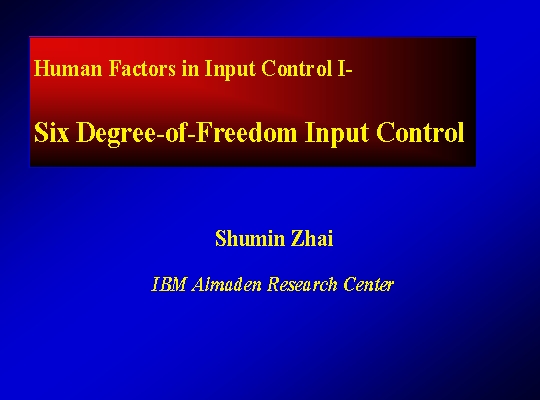 Human Factors in Input Control I-

Six Degree-of-Freedom Input Control

Shumin Zhai

IBM Almaden Research Center